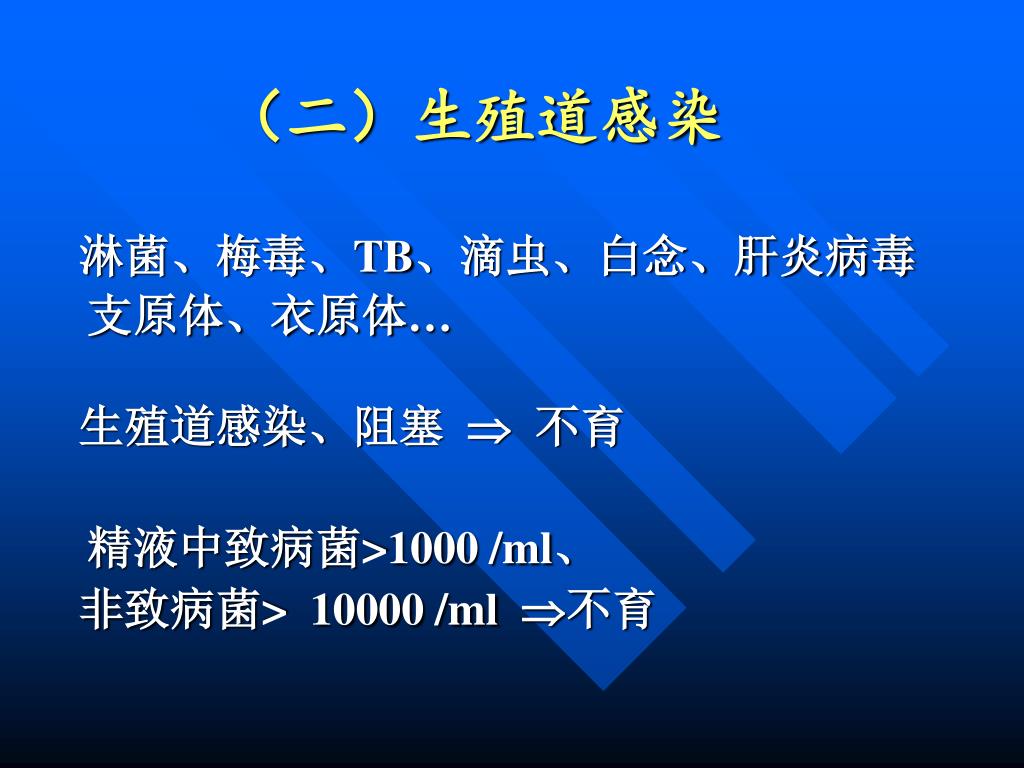 （二）生殖道感染

淋菌、梅毒、TB、滴虫、白念、肝炎病毒
支原体、衣原体…

生殖道感染、阻塞 $\Rightarrow$ 不育

精液中致病菌>1000 /ml、
非致病菌> 10000 /ml $\Rightarrow$不育